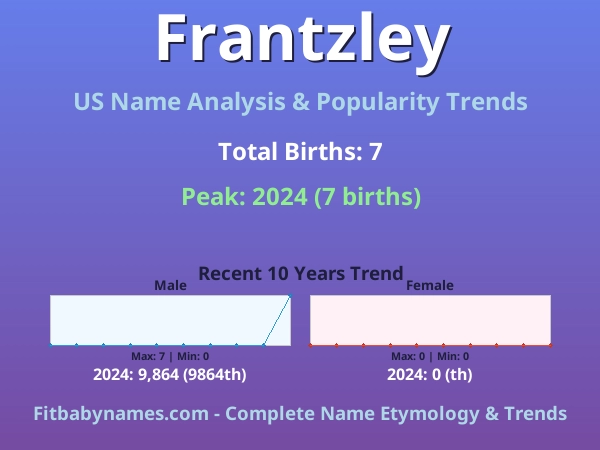 Frantzley

US Name Analysis & Popularity Trends

Total Births: 7

Peak: 2024 (7 births)

Recent 10 Years Trend

Male

Max: 7 | Min: 0

2024: 9,864 (9864th)

Female

Max: 0 | Min: 0

2024: 0 (th)

Fitbabynames.com - Complete Name Etymology & Trends